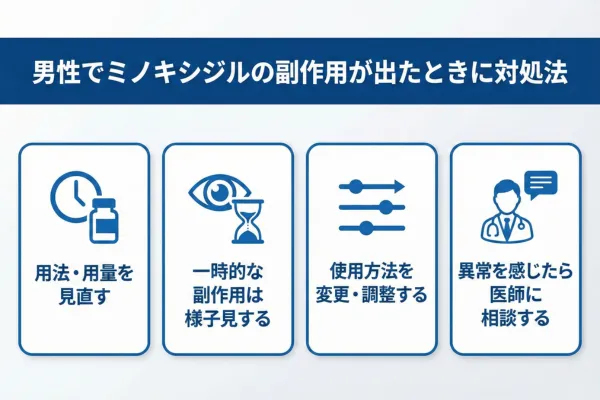 男性でミノキシジルの副作用が出たときに対処法

用法・用量を見直す

一時的な副作用は様子見する

使用方法を変更・調整する

異常を感じたら医師に相談する